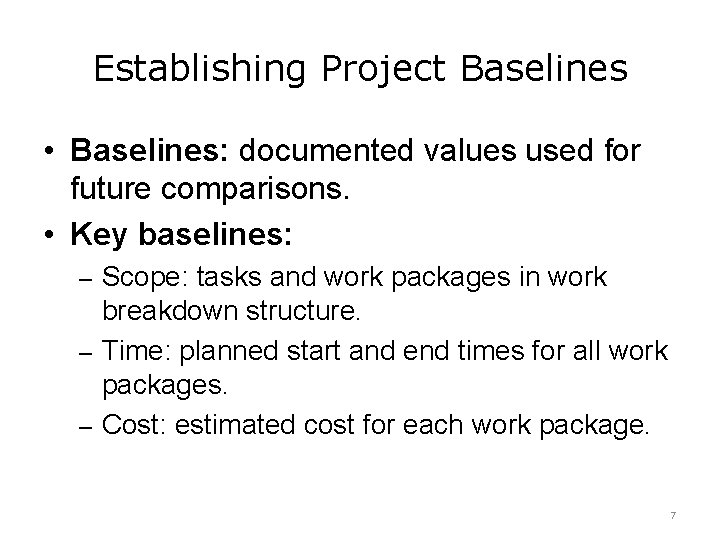 Establishing Project Baselines

• Baselines: documented values used for future comparisons.

• Key baselines:

– Scope: tasks and work packages in work breakdown structure.

– Time: planned start and end times for all work packages.

– Cost: estimated cost for each work package.

7